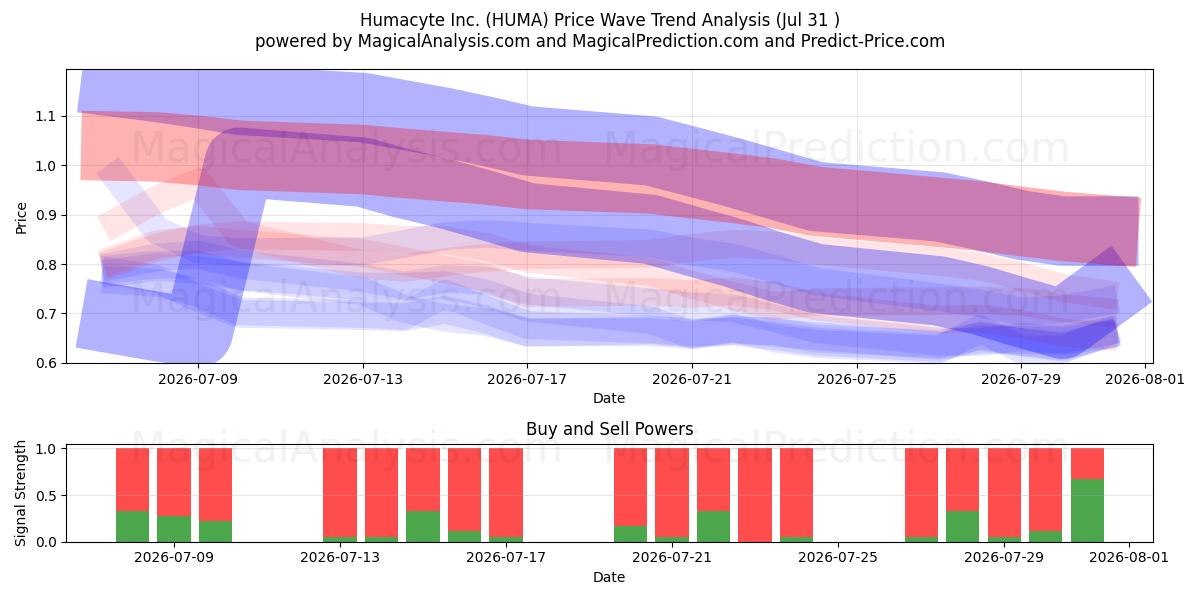 Humacyte Inc. (HUMA) Price Wave Trend Analysis (Jul 31 )
powered by MagicalAnalysis.com and MagicalPrediction.com and Predict-Price.com

MagicalAnalysis.com MagicalPrediction.com
MagicalAnalysis.com MagicalPrediction.com

Price
1.1
1.0
0.9
0.8
0.7
0.6

2026-07-09 2026-07-13 2026-07-17 2026-07-21 2026-07-25 2026-07-29 2026-08-01
Date

Buy and Sell Powers

MagicalAnalysis.com MagicalPrediction.com

Signal Strength
1.0
0.5
0.0

2026-07-09 2026-07-13 2026-07-17 2026-07-21 2026-07-25 2026-07-29 2026-08-01
Date